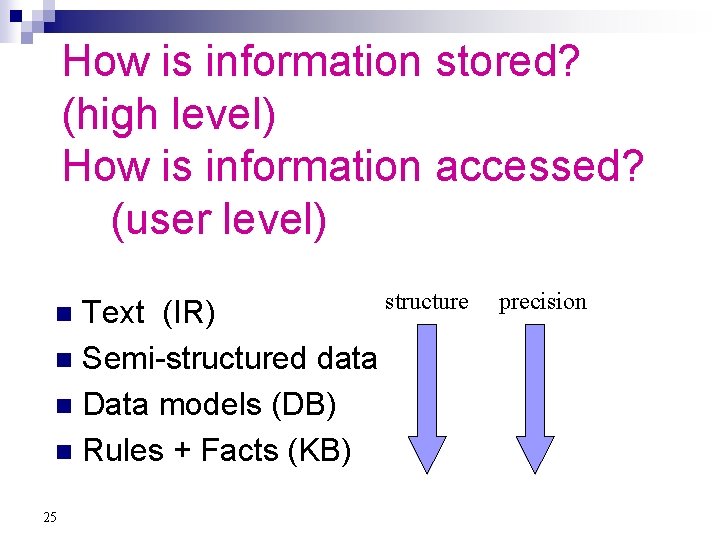 How is information stored? (high level)
How is information accessed? (user level)

- Text (IR)
- Semi-structured data
- Data models (DB)
- Rules + Facts (KB)

structure

precision

25